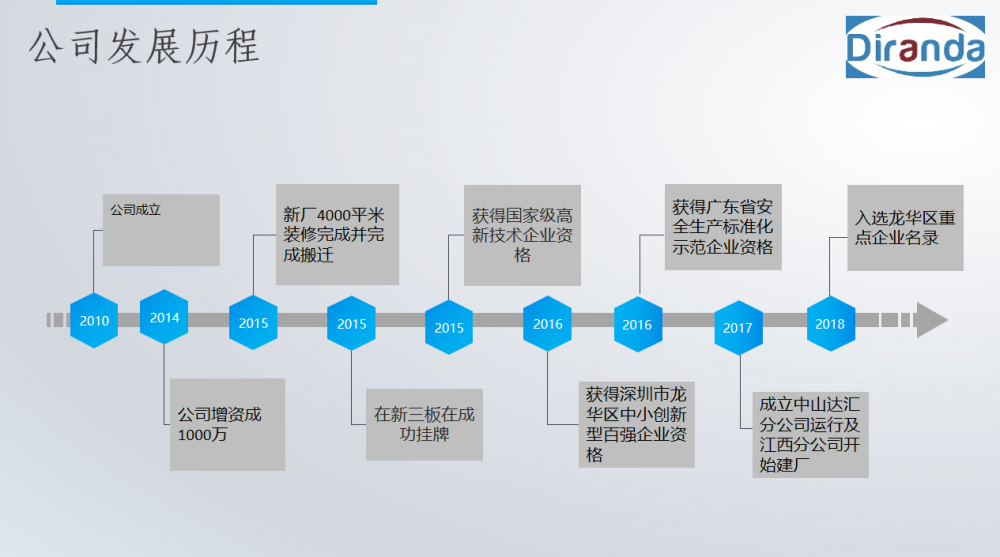 公司发展历程

Diranda

公司成立

2010

2014

公司增资成1000万

新厂4000平米装修完成并完成搬迁

2015

2015

在新三板在成功挂牌

获得国家级高新技术企业资格

2015

2016

获得深圳市龙华区中小创新型百强企业资格

获得广东省安全生产标准化示范企业资格

2016

2017

成立中山达汇分公司运行及江西分公司开始建厂

入选龙华区重点企业名录

2018